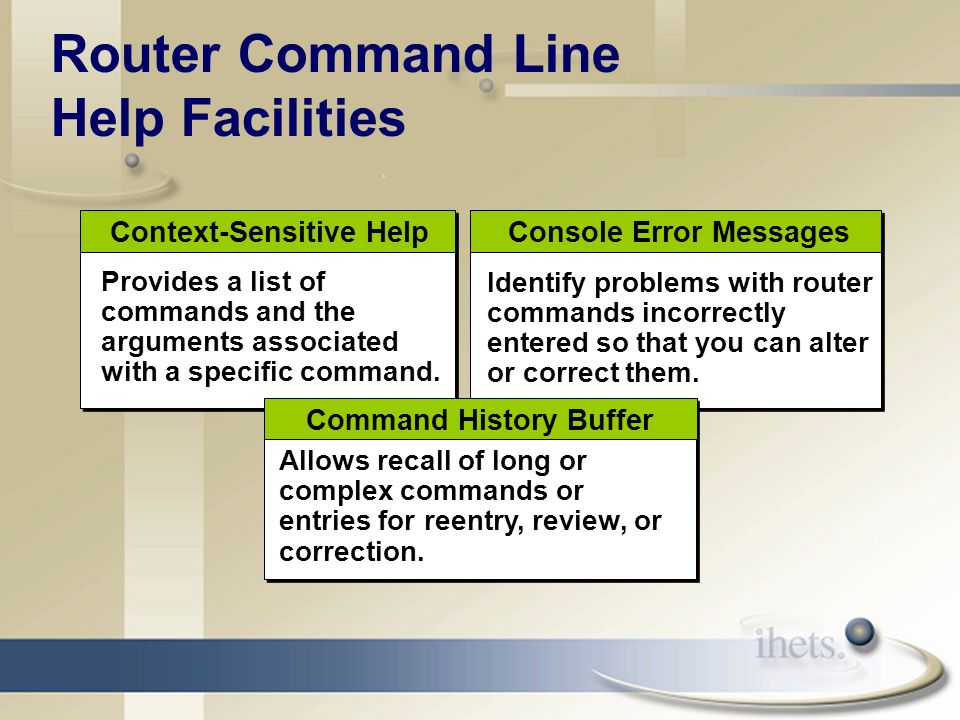 Router Command Line Help Facilities

Context-Sensitive Help

Provides a list of commands and the arguments associated with a specific command.

Console Error Messages

Identify problems with router commands incorrectly entered so that you can alter or correct them.

Command History Buffer

Allows recall of long or complex commands or entries for reentry, review, or correction.

ihets.